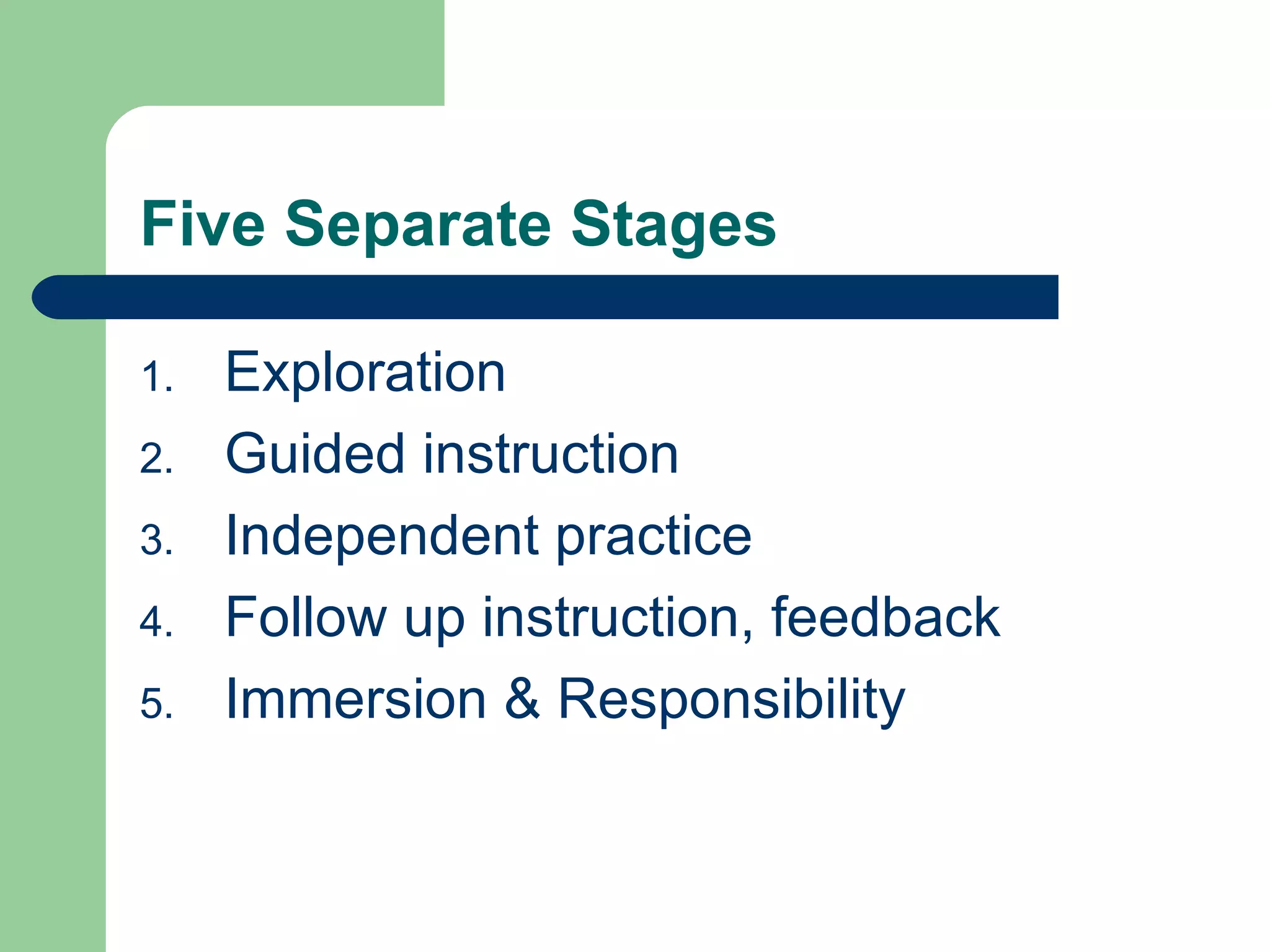 Five Separate Stages

1. Exploration
2. Guided instruction
3. Independent practice
4. Follow up instruction, feedback
5. Immersion & Responsibility